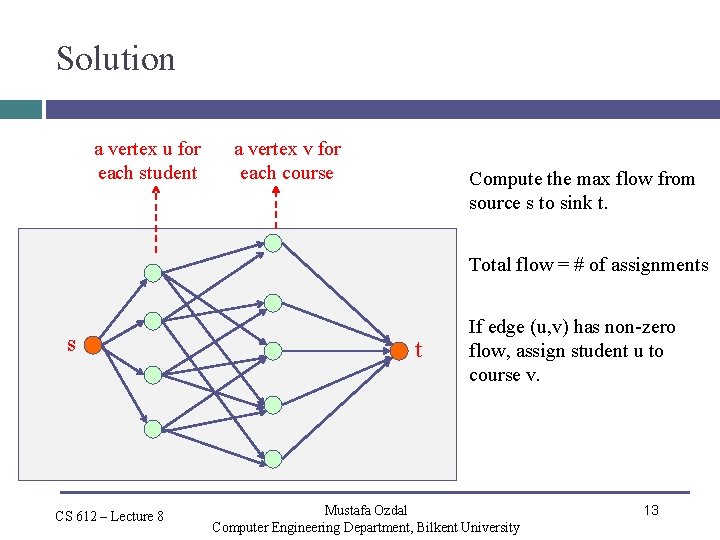 Solution

a vertex u for each student

a vertex v for each course

s

t

Compute the max flow from source s to sink t.

Total flow = # of assignments

If edge (u,v) has non-zero flow, assign student u to course v.

CS 612 – Lecture 8

Mustafa Ozdal
Computer Engineering Department, Bilkent University

13